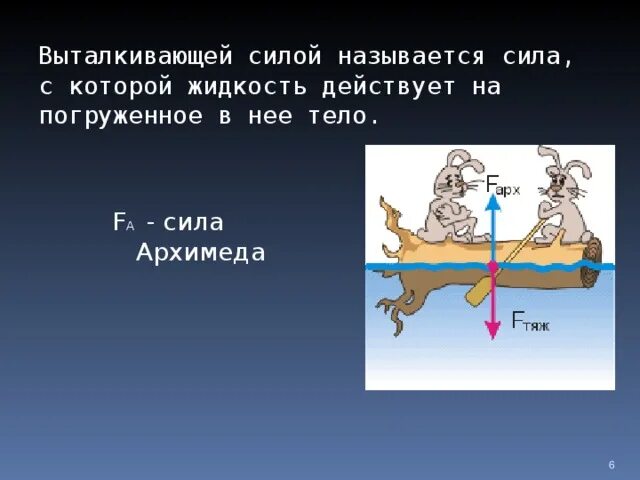 Выталкивающей силой называется сила, с которой жидкость действует на погруженное в нее тело.

$F_A$ - сила Архимеда

$F_{арх}$

$F_{тяж}$

6